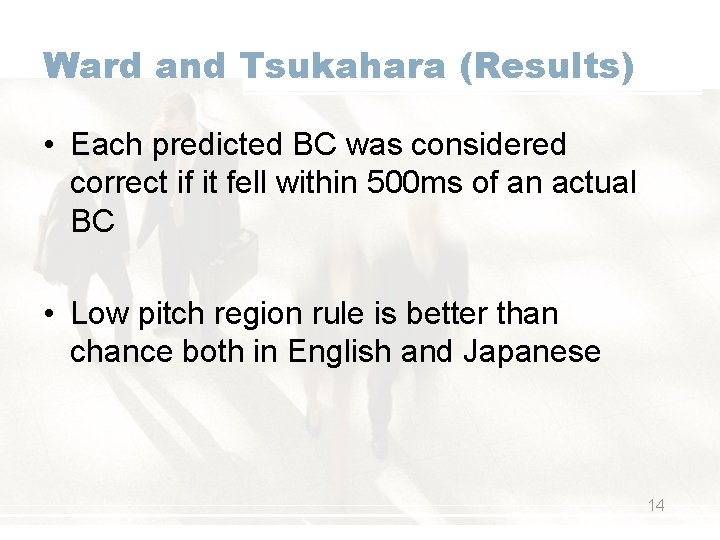 Ward and Tsukahara (Results)

• Each predicted BC was considered correct if it fell within 500ms of an actual BC

• Low pitch region rule is better than chance both in English and Japanese

14